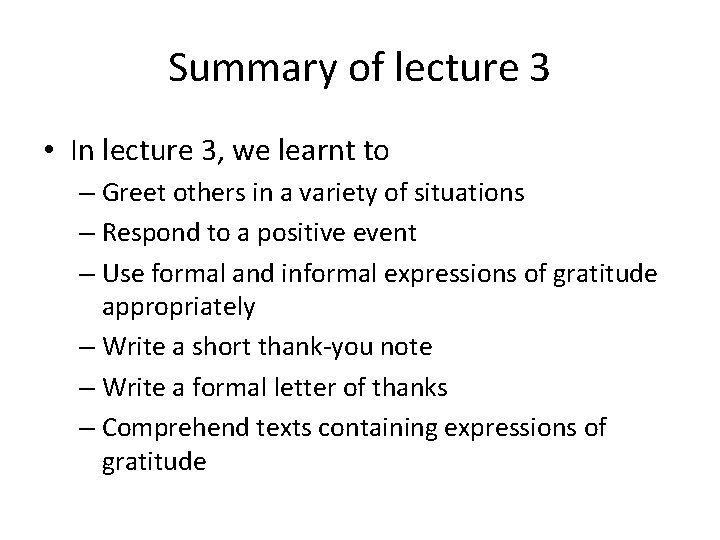 Summary of lecture 3

• In lecture 3, we learnt to
– Greet others in a variety of situations
– Respond to a positive event
– Use formal and informal expressions of gratitude appropriately
– Write a short thank-you note
– Write a formal letter of thanks
– Comprehend texts containing expressions of gratitude